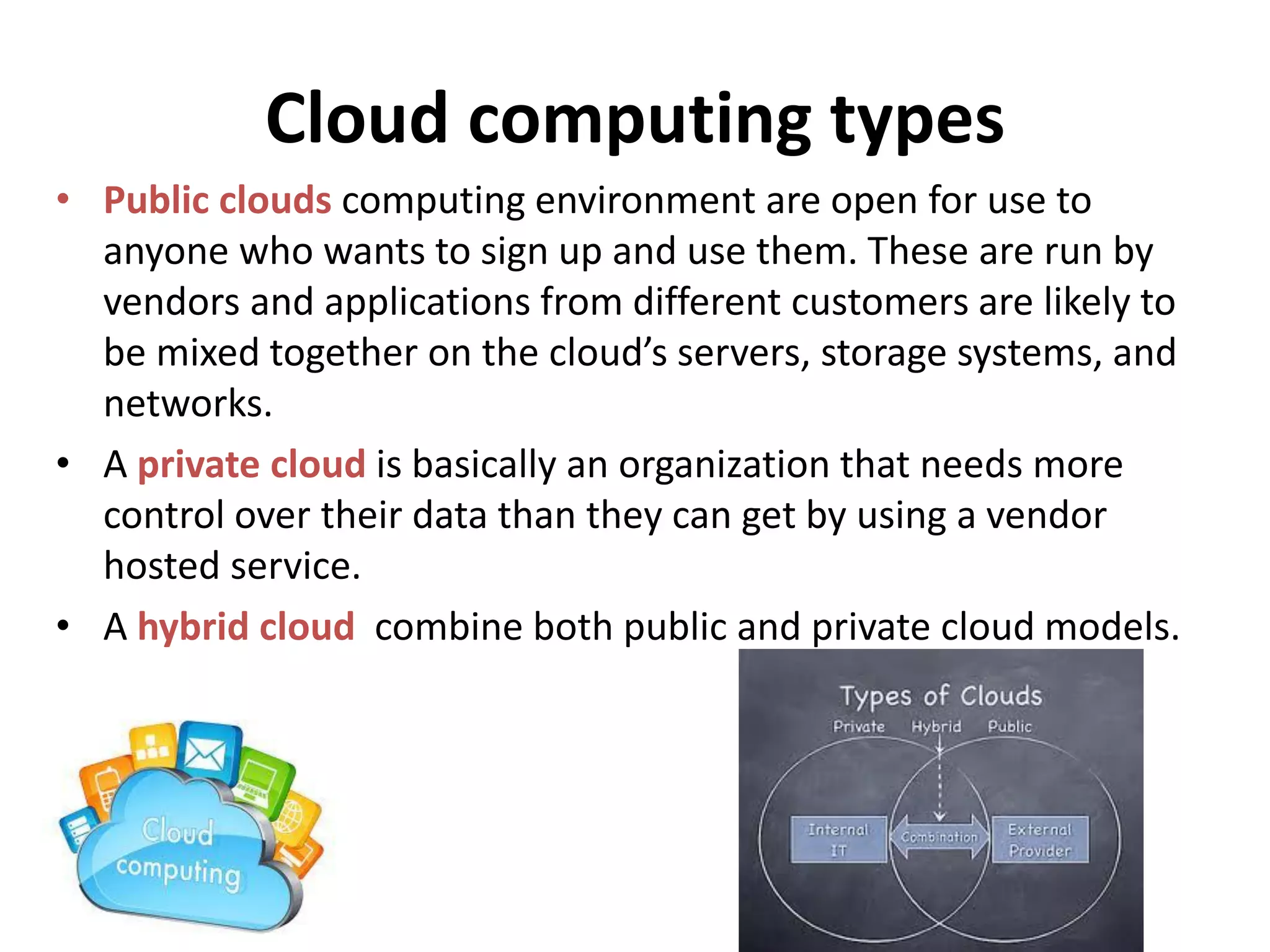 Cloud computing types

• Public clouds computing environment are open for use to anyone who wants to sign up and use them. These are run by vendors and applications from different customers are likely to be mixed together on the cloud's servers, storage systems, and networks.

• A private cloud is basically an organization that needs more control over their data than they can get by using a vendor hosted service.

• A hybrid cloud  combine both public and private cloud models.

Cloud computing

Types of Clouds
Private Hybrid Public
Internal IT
Combination
External Provider